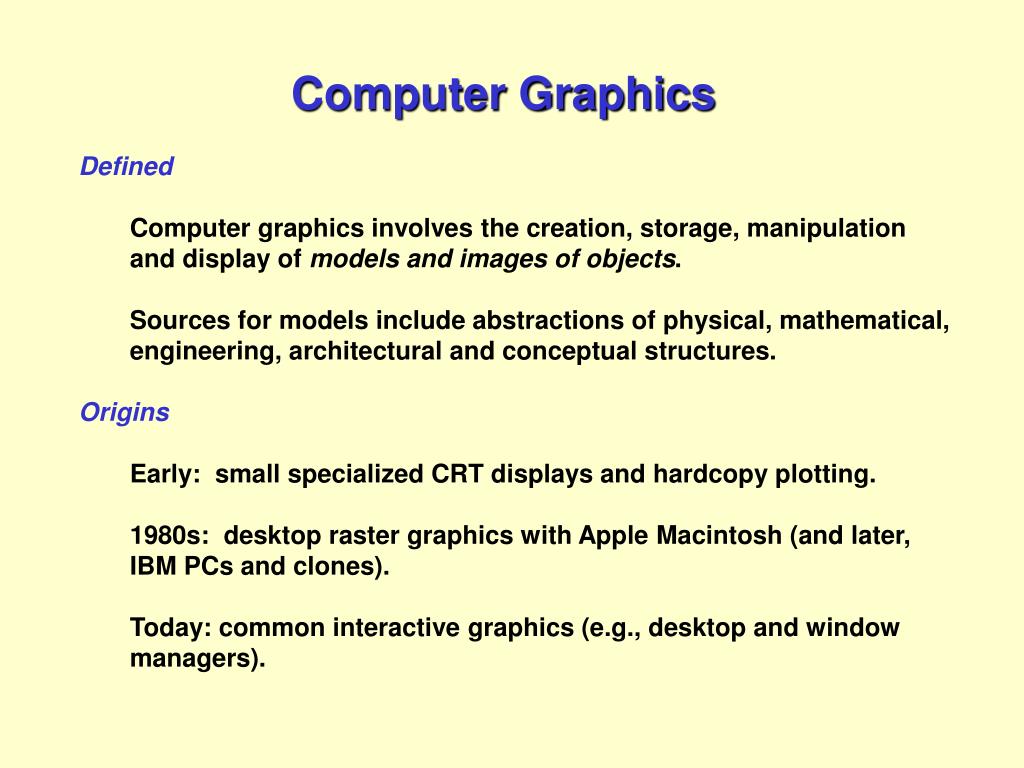 Computer Graphics

Defined

Computer graphics involves the creation, storage, manipulation and display of models and images of objects.

Sources for models include abstractions of physical, mathematical, engineering, architectural and conceptual structures.

Origins

Early: small specialized CRT displays and hardcopy plotting.

1980s: desktop raster graphics with Apple Macintosh (and later, IBM PCs and clones).

Today: common interactive graphics (e.g., desktop and window managers).